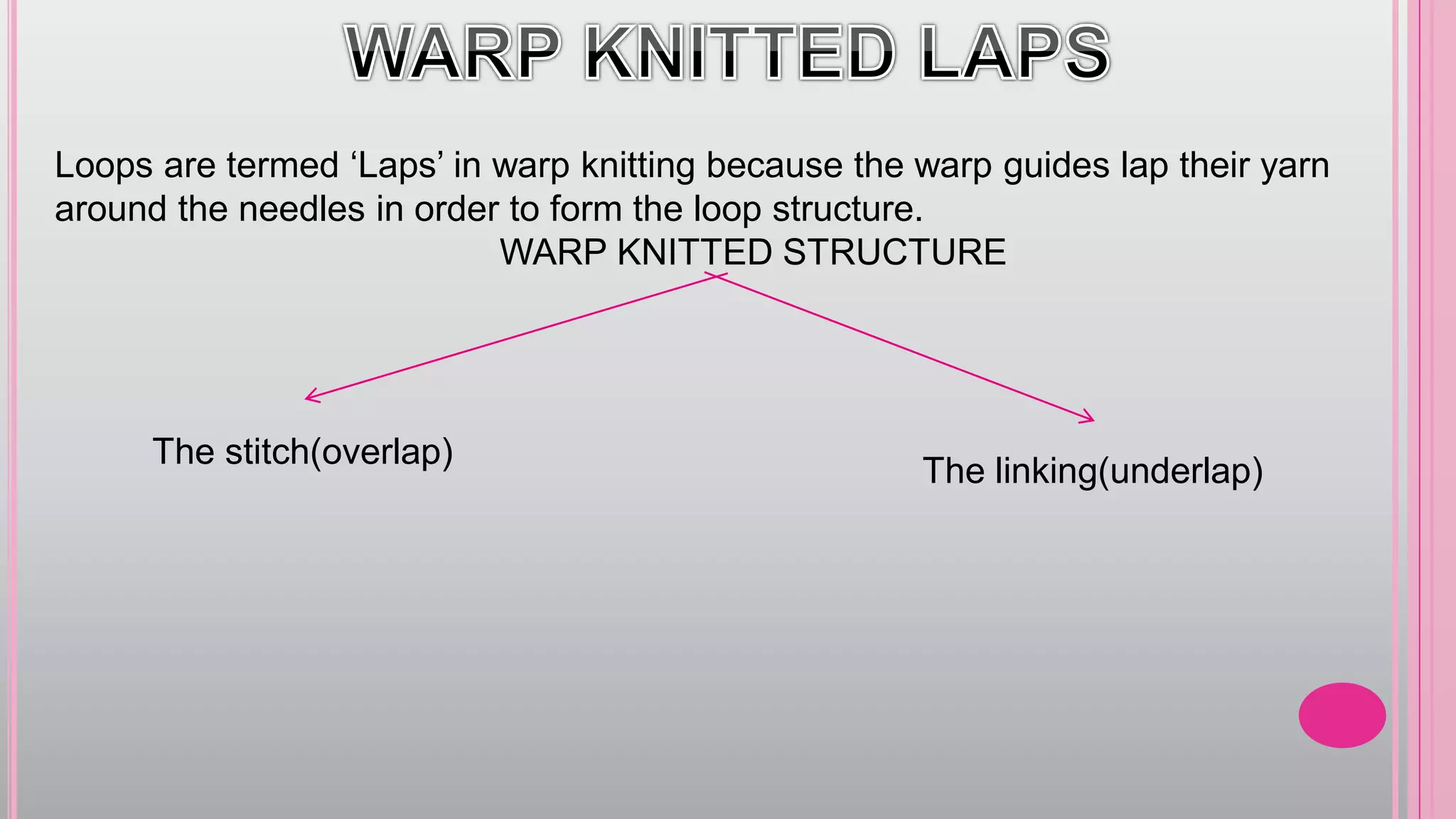 WARP KNITTED LAPS

Loops are termed ‘Laps’ in warp knitting because the warp guides lap their yarn around the needles in order to form the loop structure.

WARP KNITTED STRUCTURE

The stitch(overlap)

The linking(underlap)